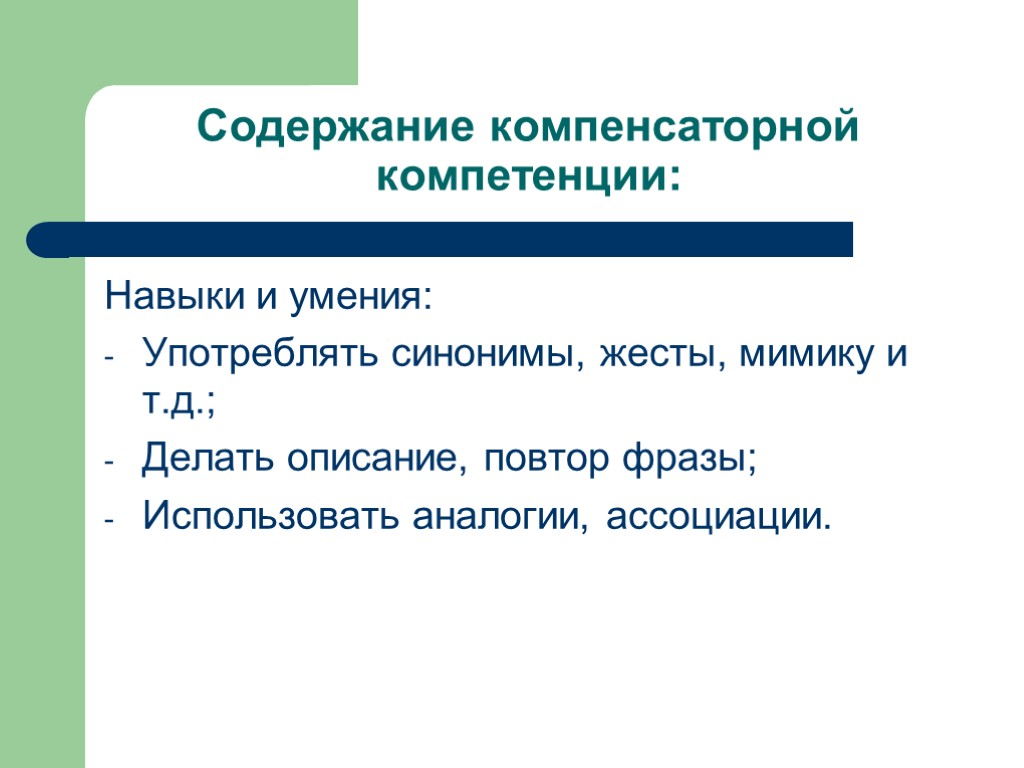 Содержание компенсаторной компетенции:

Навыки и умения:
- Употреблять синонимы, жесты, мимику и т.д.;
- Делать описание, повтор фразы;
- Использовать аналогии, ассоциации.